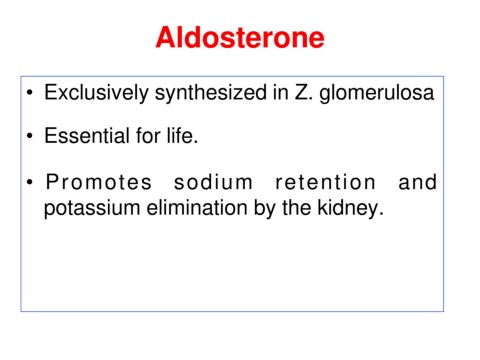 Aldosterone

• Exclusively synthesized in Z. glomerulosa

• Essential for life.

• Promotes sodium retention and potassium elimination by the kidney.